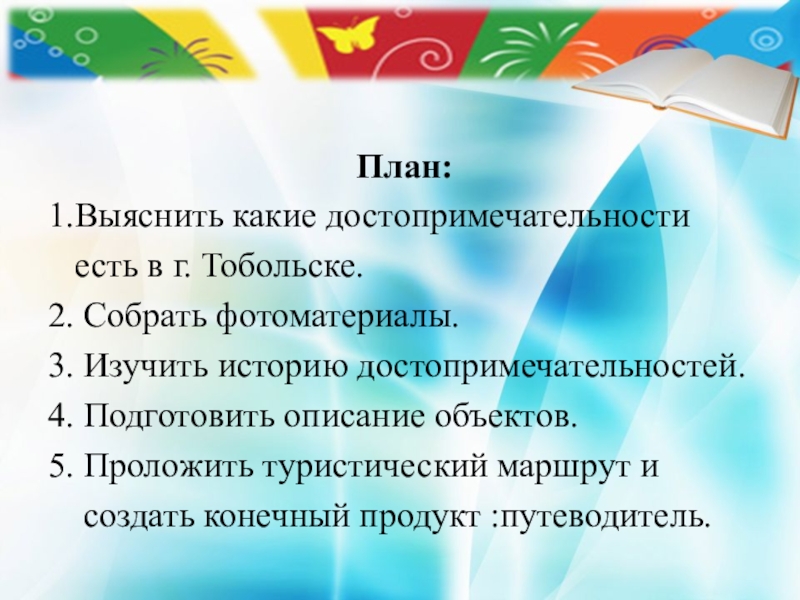 План:

1.Выяснить какие достопримечательности есть в г. Тобольске.

2. Собрать фотоматериалы.

3. Изучить историю достопримечательностей.

4. Подготовить описание объектов.

5. Проложить туристический маршрут и создать конечный продукт :путеводитель.